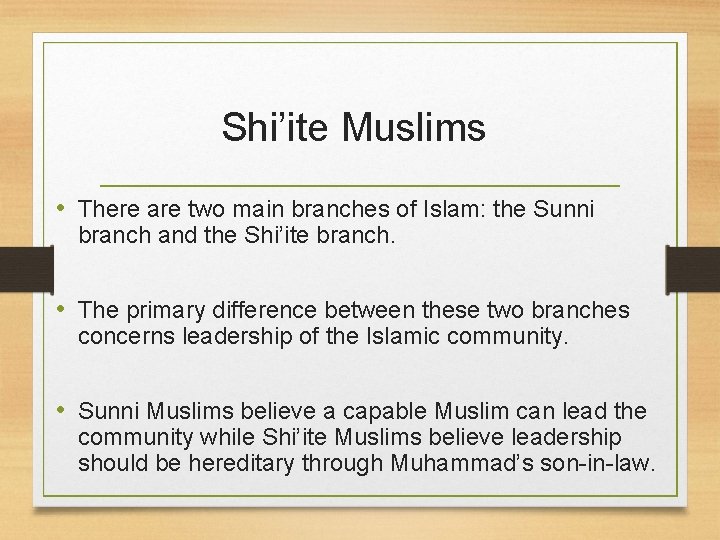 Shi’ite Muslims

• There are two main branches of Islam: the Sunni branch and the Shi’ite branch.

• The primary difference between these two branches concerns leadership of the Islamic community.

• Sunni Muslims believe a capable Muslim can lead the community while Shi’ite Muslims believe leadership should be hereditary through Muhammad’s son-in-law.